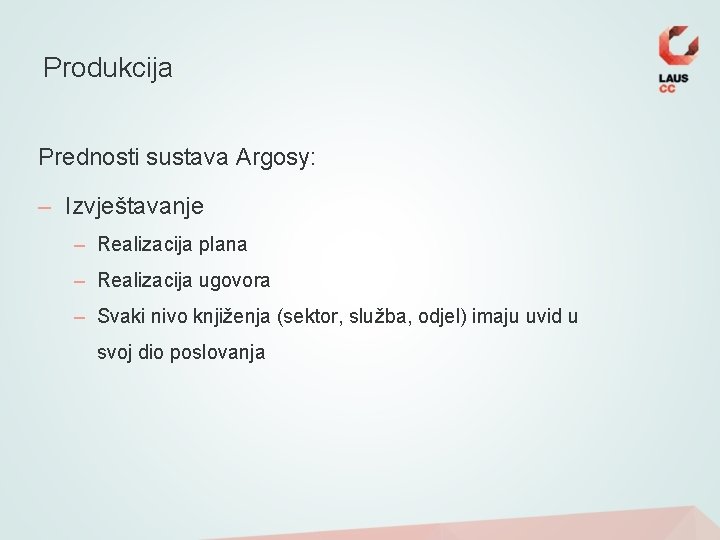 Produkcija

LAUS CC

Prednosti sustava Argosy:

– Izvještavanje

– Realizacija plana

– Realizacija ugovora

– Svaki nivo knjiženja (sektor, služba, odjel) imaju uvid u svoj dio poslovanja